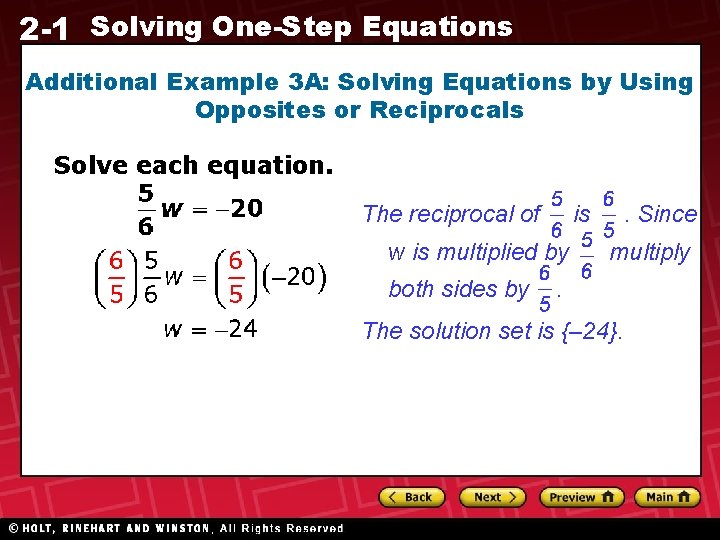 2-1 Solving One-Step Equations

Additional Example 3A: Solving Equations by Using Opposites or Reciprocals

Solve each equation.

$\frac{5}{6}w = -20$

$\left(\frac{6}{5}\right)\frac{5}{6}w = \left(\frac{6}{5}\right)(-20)$

$w = -24$

The reciprocal of $\frac{5}{6}$ is $\frac{6}{5}$. Since w is multiplied by $\frac{5}{6}$ multiply both sides by $\frac{6}{5}$.

The solution set is {–24}.

Back Next Preview Main

© HOLT, RINEHART AND WINSTON, All Rights Reserved